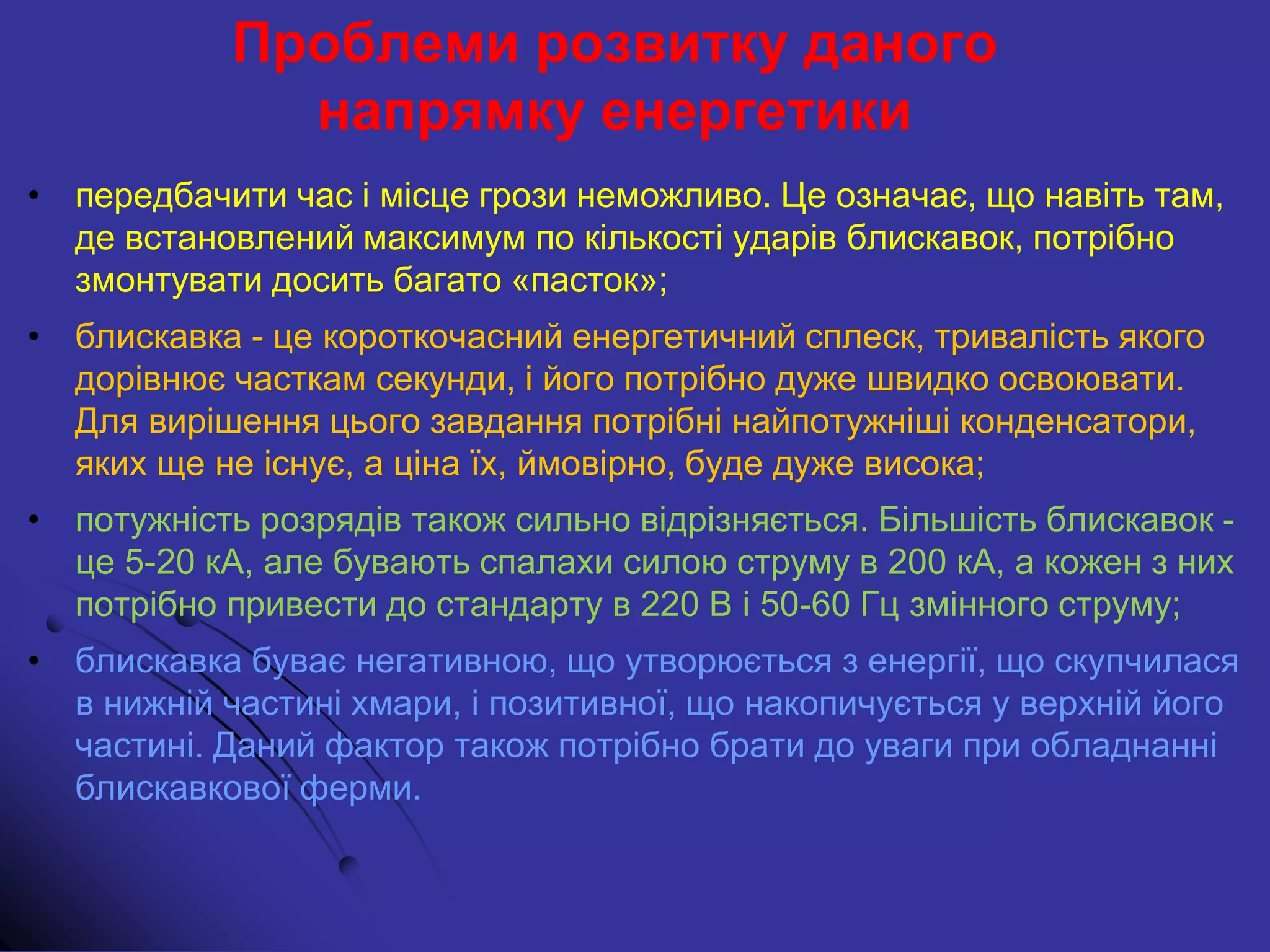 Проблеми розвитку даного напрямку енергетики

• передбачити час і місце грози неможливо. Це означає, що навіть там, де встановлений максимум по кількості ударів блискавок, потрібно змонтувати досить багато «пасток»;

• блискавка - це короткочасний енергетичний сплеск, тривалість якого дорівнює часткам секунди, і його потрібно дуже швидко освоювати. Для вирішення цього завдання потрібні найпотужніші конденсатори, яких ще не існує, а ціна їх, ймовірно, буде дуже висока;

• потужність розрядів також сильно відрізняється. Більшість блискавок - це 5-20 кА, але бувають спалахи силою струму в 200 кА, а кожен з них потрібно привести до стандарту в 220 В і 50-60 Гц змінного струму;

• блискавка буває негативною, що утворюється з енергії, що скупчилася в нижній частині хмари, і позитивної, що накопичується у верхній його частині. Даний фактор також потрібно брати до уваги при обладнанні блискавкової ферми.